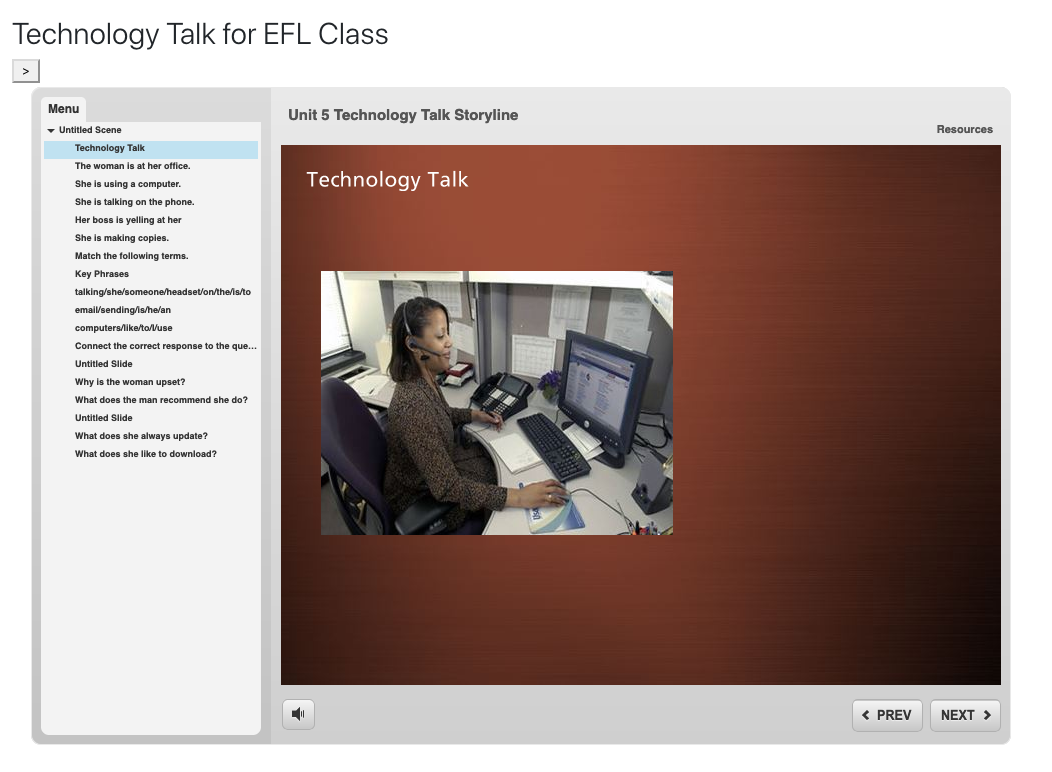 Technology Talk for EFL Class

>

Menu

Untitled Scene

Technology Talk

The woman is at her office.

She is using a computer.

She is talking on the phone.

Her boss is yelling at her

She is making copies.

Match the following terms.

Key Phrases

talking/she/someone/headset/on/the/is/to

email/sending/is/he/an

computers/like/to/I/use

Connect the correct response to the que...

Untitled Slide

Why is the woman upset?

What does the man recommend she do?

Untitled Slide

What does she always update?

What does she like to download?

Unit 5 Technology Talk Storyline

Resources

Technology Talk

PREV

NEXT